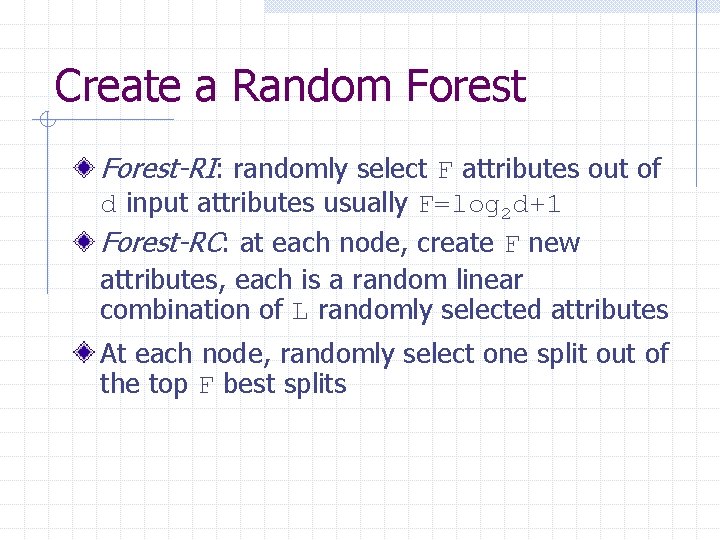 Create a Random Forest

Forest-RI: randomly select F attributes out of d input attributes usually $F=\log_2 d+1$

Forest-RC: at each node, create F new attributes, each is a random linear combination of L randomly selected attributes

At each node, randomly select one split out of the top F best splits